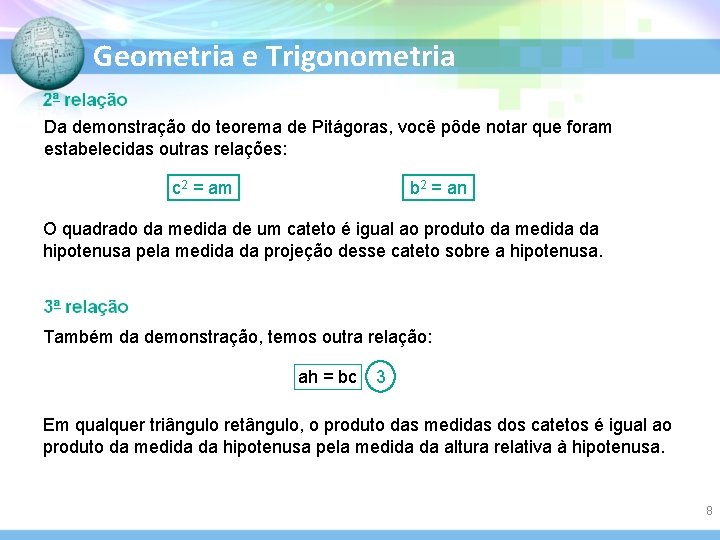 Geometria e Trigonometria

2ª relação

Da demonstração do teorema de Pitágoras, você pôde notar que foram estabelecidas outras relações:

$c^2 = am$ $b^2 = an$

O quadrado da medida de um cateto é igual ao produto da medida da hipotenusa pela medida da projeção desse cateto sobre a hipotenusa.

3ª relação

Também da demonstração, temos outra relação:

$ah = bc$ 3

Em qualquer triângulo retângulo, o produto das medidas dos catetos é igual ao produto da medida da hipotenusa pela medida da altura relativa à hipotenusa.

8